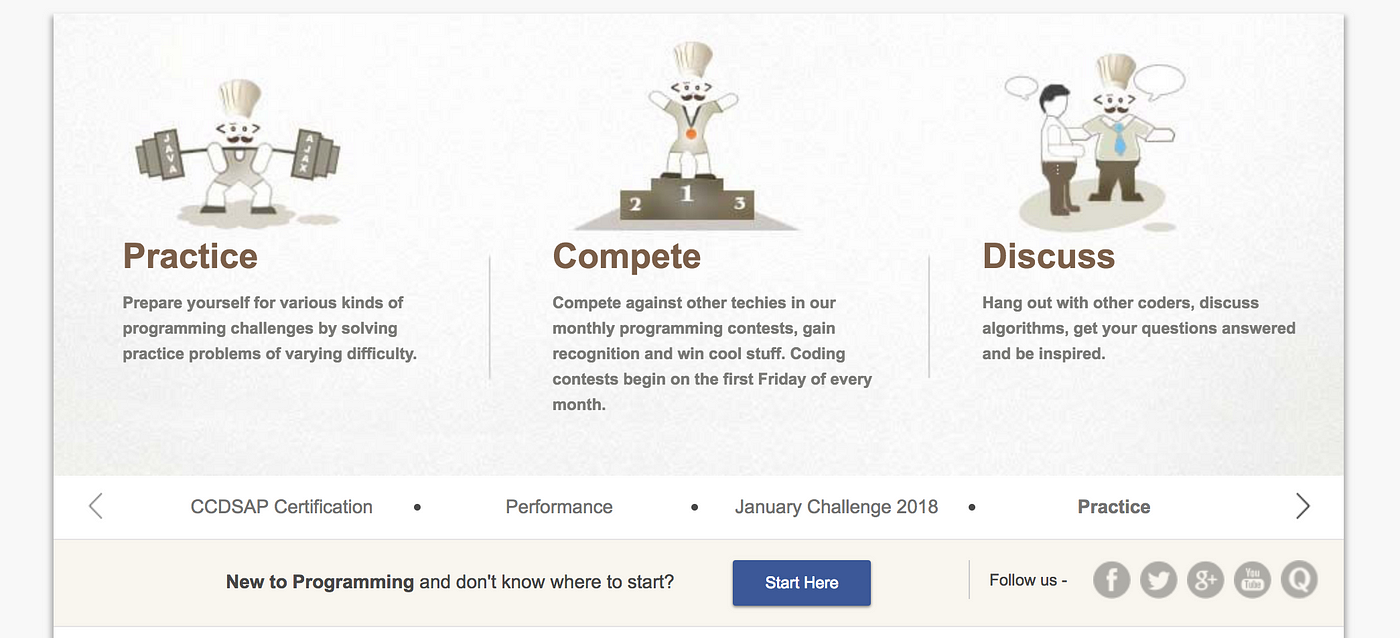 JAVA AJAX

Practice

Prepare yourself for various kinds of programming challenges by solving practice problems of varying difficulty.

2 1 3

Compete

Compete against other techies in our monthly programming contests, gain recognition and win cool stuff. Coding contests begin on the first Friday of every month.

Discuss

Hang out with other coders, discuss algorithms, get your questions answered and be inspired.

CCDSAP Certification • Performance • January Challenge 2018 • Practice

New to Programming and don't know where to start?

Start Here

Follow us -

f g+ You Tube Q